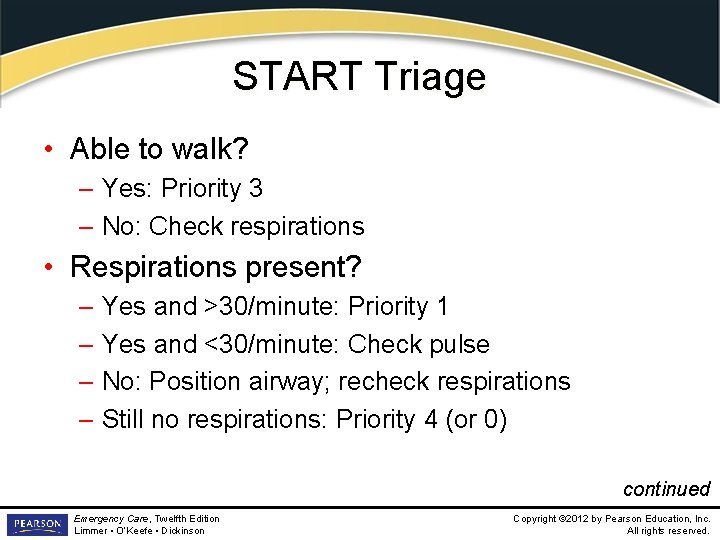 START Triage

• Able to walk?
– Yes: Priority 3
– No: Check respirations

• Respirations present?
– Yes and >30/minute: Priority 1
– Yes and <30/minute: Check pulse
– No: Position airway; recheck respirations
– Still no respirations: Priority 4 (or 0)

continued

PEARSON

Emergency Care, Twelfth Edition
Limmer • O'Keefe • Dickinson

Copyright ©2012 by Pearson Education, Inc.
All rights reserved.